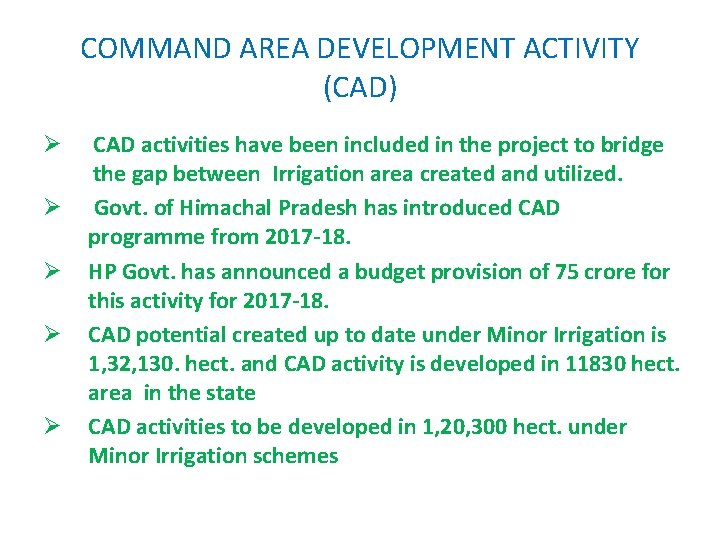 COMMAND AREA DEVELOPMENT ACTIVITY (CAD)

➢ CAD activities have been included in the project to bridge the gap between Irrigation area created and utilized.

➢ Govt. of Himachal Pradesh has introduced CAD programme from 2017-18.

➢ HP Govt. has announced a budget provision of 75 crore for this activity for 2017-18.

➢ CAD potential created up to date under Minor Irrigation is 1,32,130. hect. and CAD activity is developed in 11830 hect. area in the state

➢ CAD activities to be developed in 1,20,300 hect. under Minor Irrigation schemes